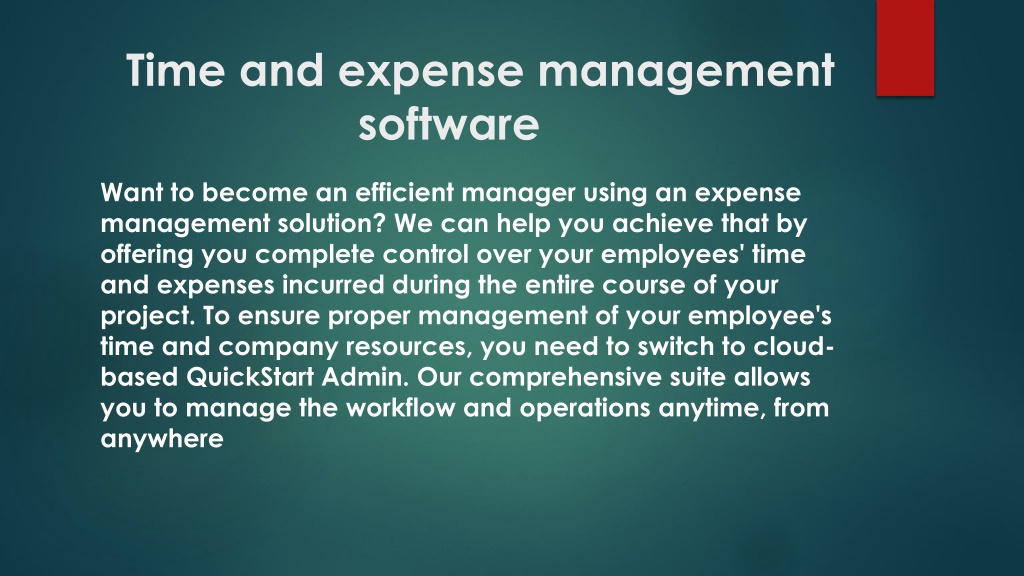 Time and expense management software

Want to become an efficient manager using an expense management solution? We can help you achieve that by offering you complete control over your employees' time and expenses incurred during the entire course of your project. To ensure proper management of your employee's time and company resources, you need to switch to cloud-based QuickStart Admin. Our comprehensive suite allows you to manage the workflow and operations anytime, from anywhere